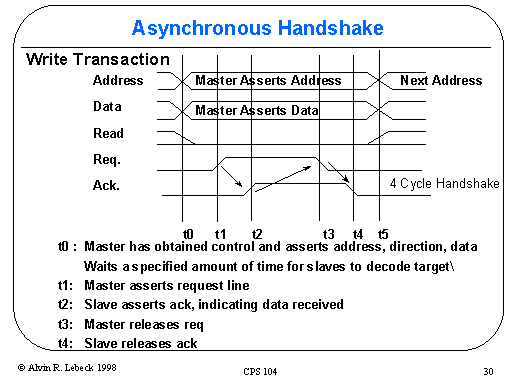 Asynchronous Handshake

Write Transaction

Address

Master Asserts Address

Next Address

Data

Master Asserts Data

Read

Req.

Ack.

4 Cycle Handshake

t0 t1 t2 t3 t4 t5

t0 : Master has obtained control and asserts address, direction, data
Waits a specified amount of time for slaves to decode target\

t1: Master asserts request line

t2: Slave asserts ack, indicating data received

t3: Master releases req

t4: Slave releases ack

© Alvin R. Lebeck 1998

CPS 104

30